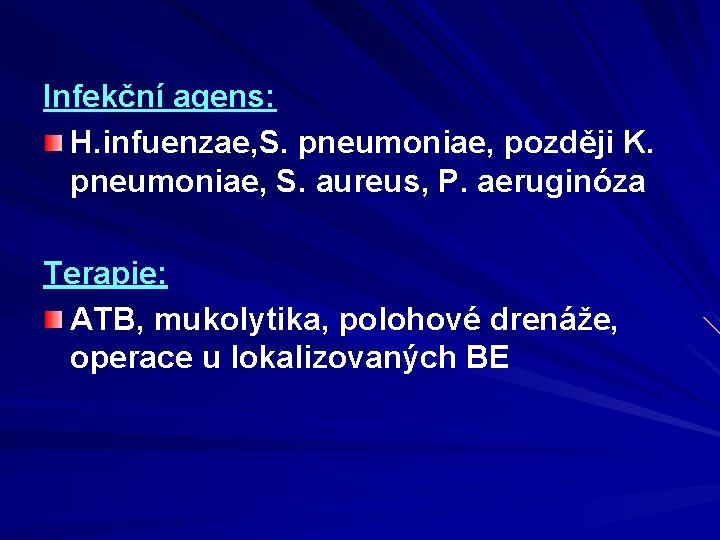 Infekční agens:

H.infuenzae,S. pneumoniae, později K. pneumoniae, S. aureus, P. aeruginóza

Terapie:

ATB, mukolytika, polohové drenáže, operace u lokalizovaných BE